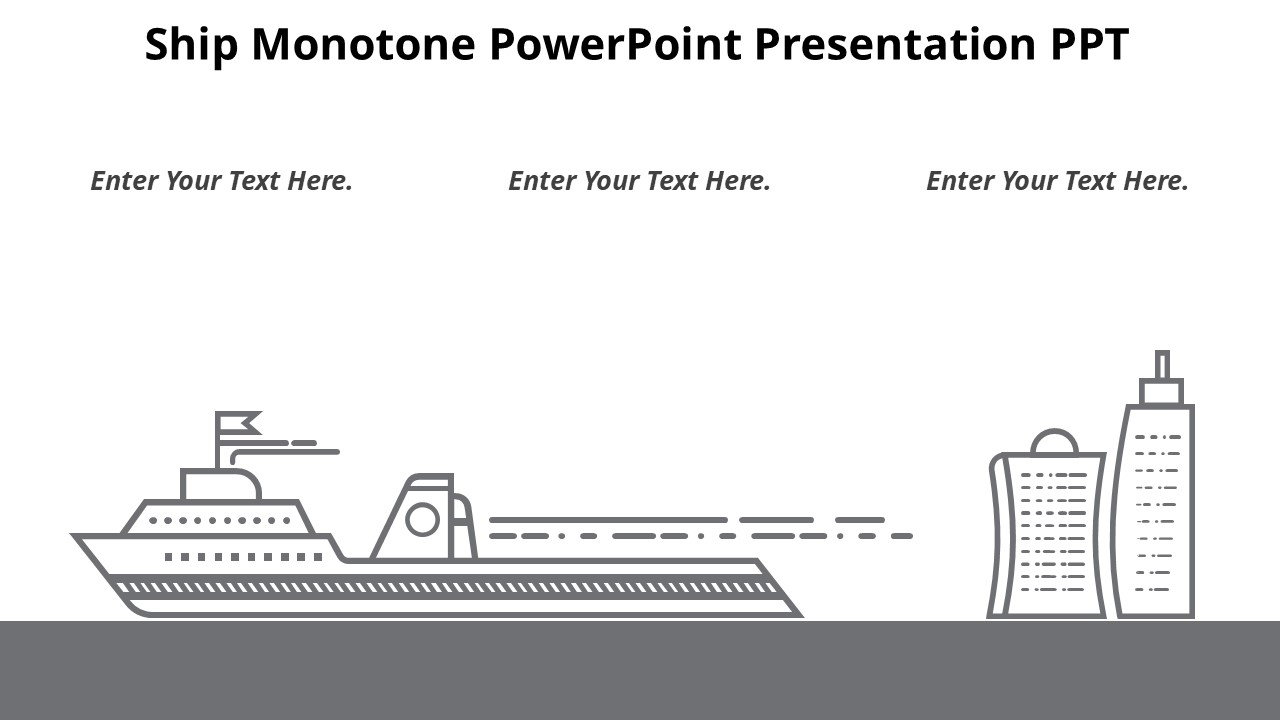 Ship Monotone PowerPoint Presentation PPT

Enter Your Text Here.

Enter Your Text Here.

Enter Your Text Here.